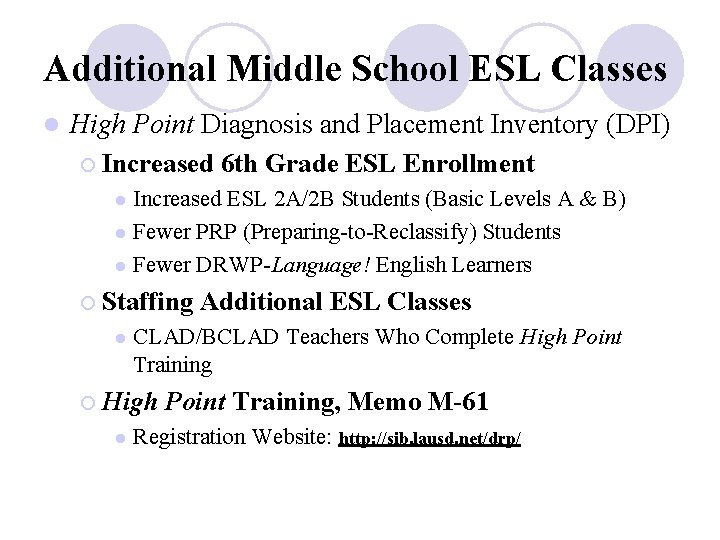 Additional Middle School ESL Classes

High Point Diagnosis and Placement Inventory (DPI)

Increased 6th Grade ESL Enrollment

Increased ESL 2A/2B Students (Basic Levels A & B)

Fewer PRP (Preparing-to-Reclassify) Students

Fewer DRWP-Language! English Learners

Staffing Additional ESL Classes

CLAD/BCLAD Teachers Who Complete High Point Training

High Point Training, Memo M-61

Registration Website: http://sib.lausd.net/drp/